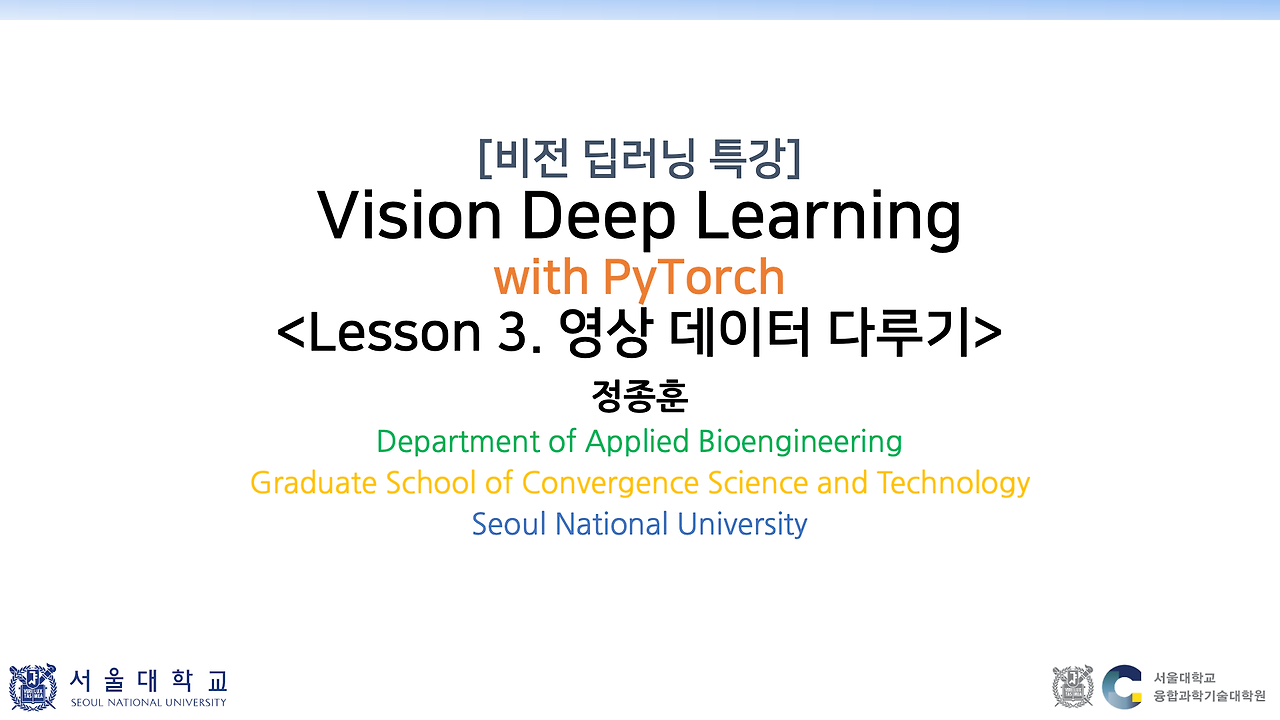 [비전 딥러닝 특강]
Vision Deep Learning
with PyTorch
<Lesson 3. 영상 데이터 다루기>

정종훈
Department of Applied Bioengineering
Graduate School of Convergence Science and Technology
Seoul National University

서울대학교
SEOUL NATIONAL UNIVERSITY

서울대학교
융합과학기술대학원